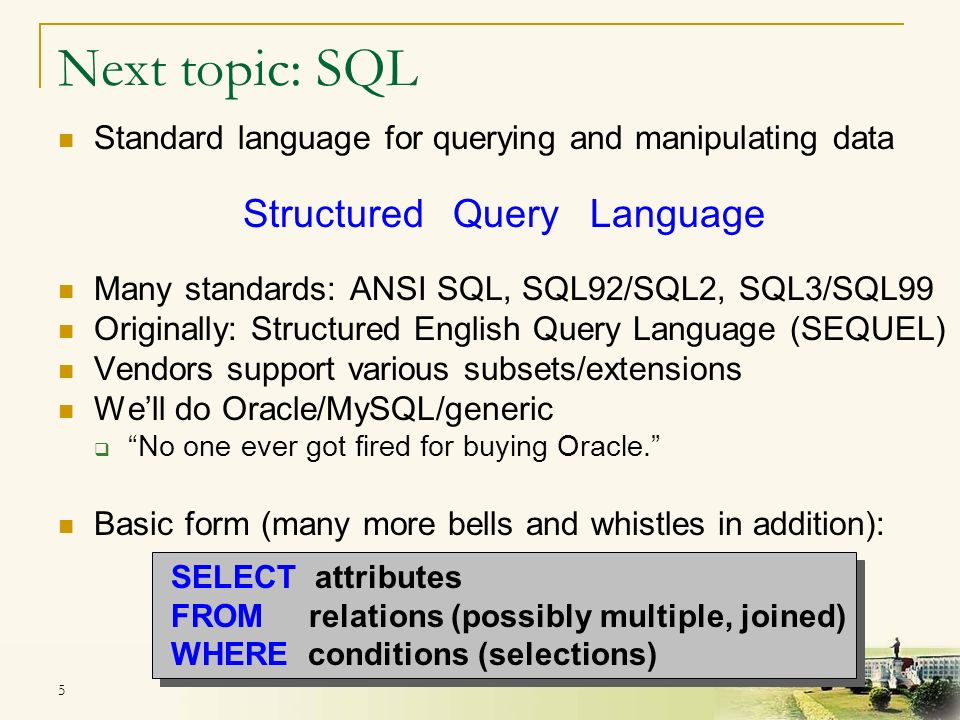 Next topic: SQL

Standard language for querying and manipulating data

Structured Query Language

Many standards: ANSI SQL, SQL92/SQL2, SQL3/SQL99

Originally: Structured English Query Language (SEQUEL)

Vendors support various subsets/extensions

We'll do Oracle/MySQL/generic

"No one ever got fired for buying Oracle."

Basic form (many more bells and whistles in addition):

SELECT attributes
FROM relations (possibly multiple, joined)
WHERE conditions (selections)

5